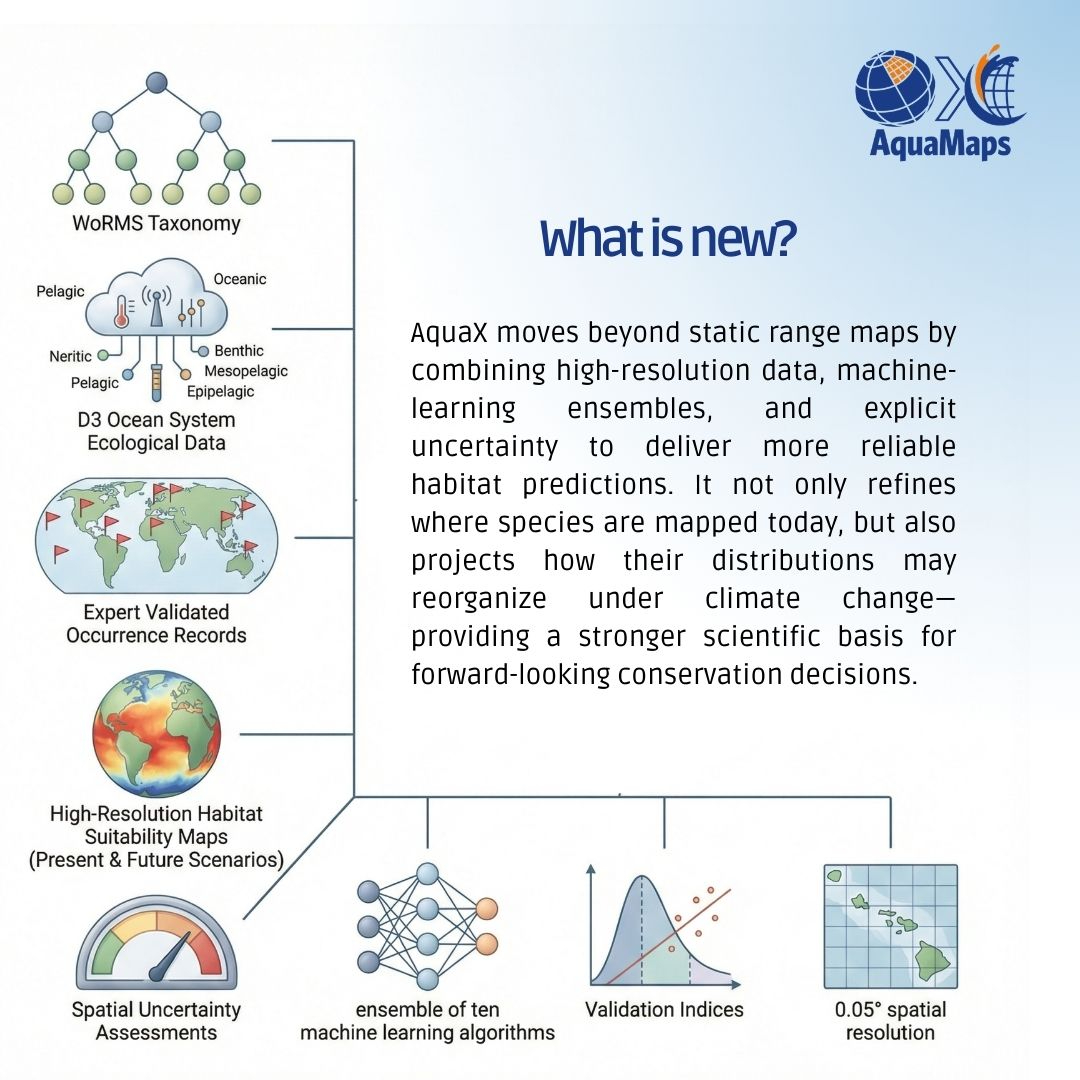 AquaMaps

What is new?

AquaX moves beyond static range maps by combining high-resolution data, machine-learning ensembles, and explicit uncertainty to deliver more reliable habitat predictions. It not only refines where species are mapped today, but also projects how their distributions may reorganize under climate change—providing a stronger scientific basis for forward-looking conservation decisions.

WoRMS Taxonomy

Pelagic
Oceanic
Neritic
Benthic
Mesopelagic
Pelagic
Epipelagic
D3 Ocean System Ecological Data

Expert Validated Occurrence Records

High-Resolution Habitat Suitability Maps (Present & Future Scenarios)

Spatial Uncertainty Assessments

ensemble of ten machine learning algorithms

Validation Indices

0.05° spatial resolution